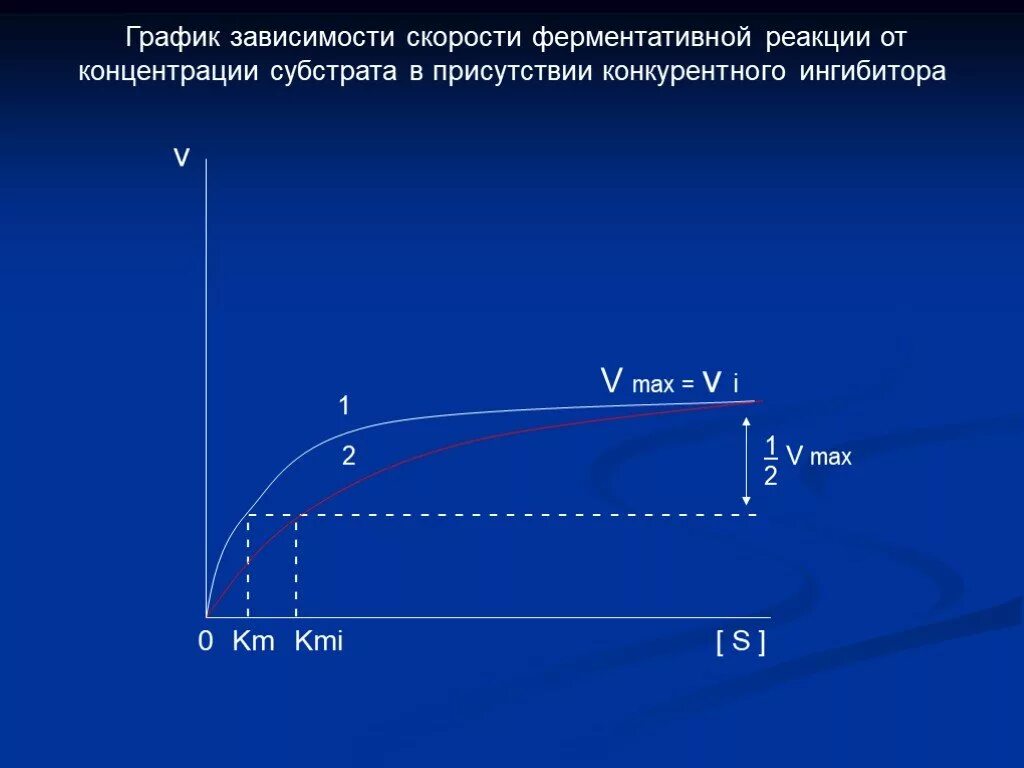 График зависимости скорости ферментативной реакции от концентрации субстрата в присутствии конкурентного ингибитора

V

V max = V i

1

2

$\frac{1}{2}$ V max

0 Km Kmi

[ S ]